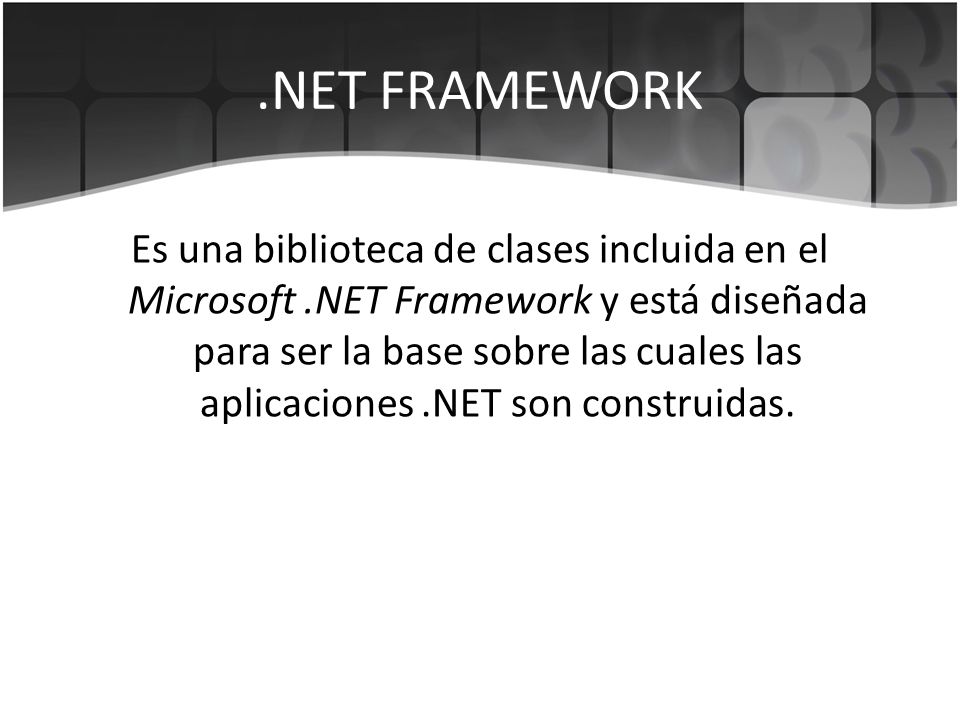 .NET FRAMEWORK

Es una biblioteca de clases incluida en el Microsoft .NET Framework y está diseñada para ser la base sobre las cuales las aplicaciones .NET son construidas.